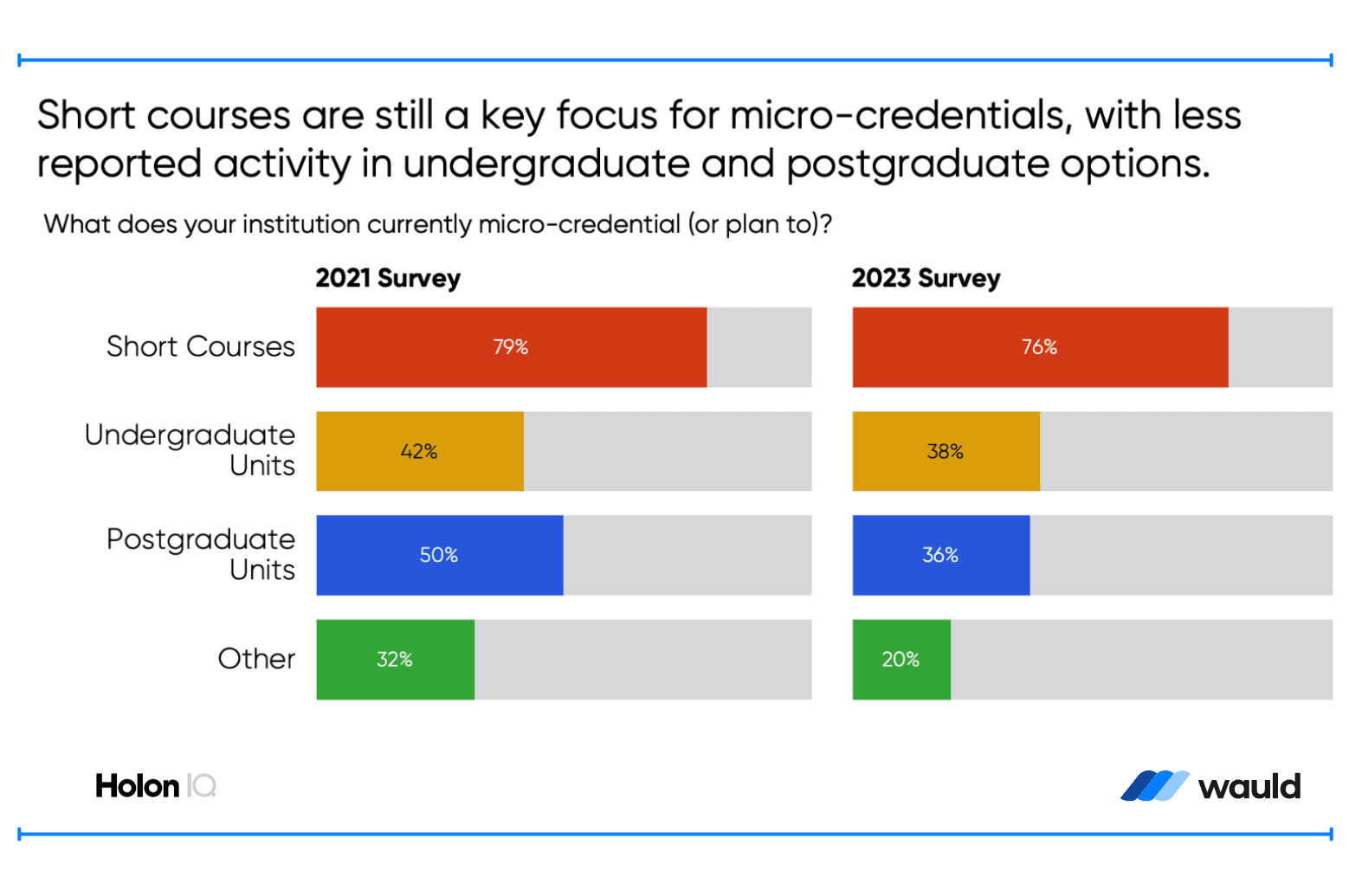 Short courses are still a key focus for micro-credentials, with less reported activity in undergraduate and postgraduate options.

What does your institution currently micro-credential (or plan to)?

| | 2021 Survey | 2023 Survey |
|---|---|---|
| Short Courses | 79% | 76% |
| Undergraduate Units | 42% | 38% |
| Postgraduate Units | 50% | 36% |
| Other | 32% | 20% |

Holon IQ

wauld